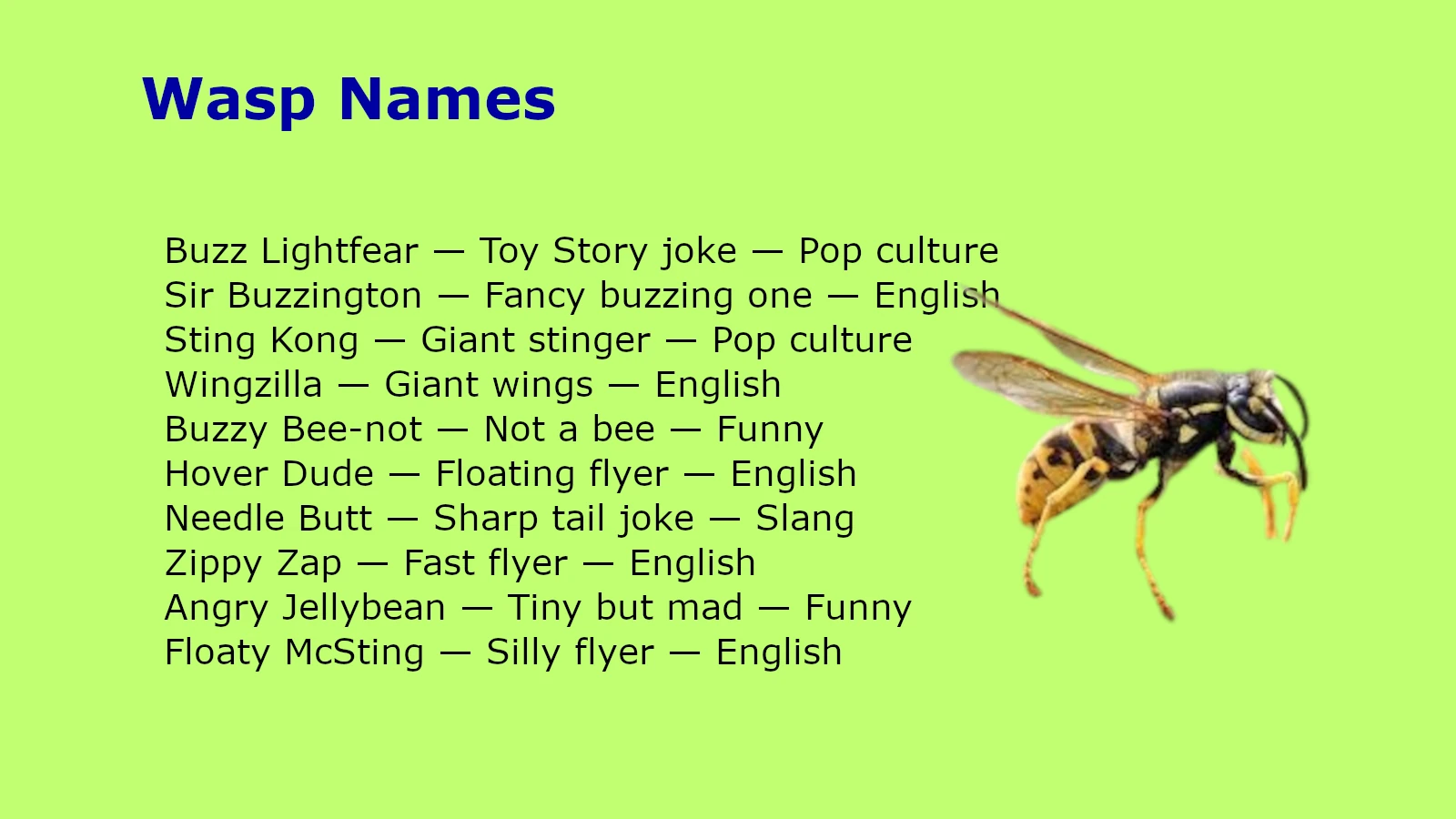 Wasp Names

Buzz Lightfear — Toy Story joke — Pop culture
Sir Buzzington — Fancy buzzing one — English
Sting Kong — Giant stinger — Pop culture
Wingzilla — Giant wings — English
Buzzy Bee-not — Not a bee — Funny
Hover Dude — Floating flyer — English
Needle Butt — Sharp tail joke — Slang
Zippy Zap — Fast flyer — English
Angry Jellybean — Tiny but mad — Funny
Floaty McSting — Silly flyer — English